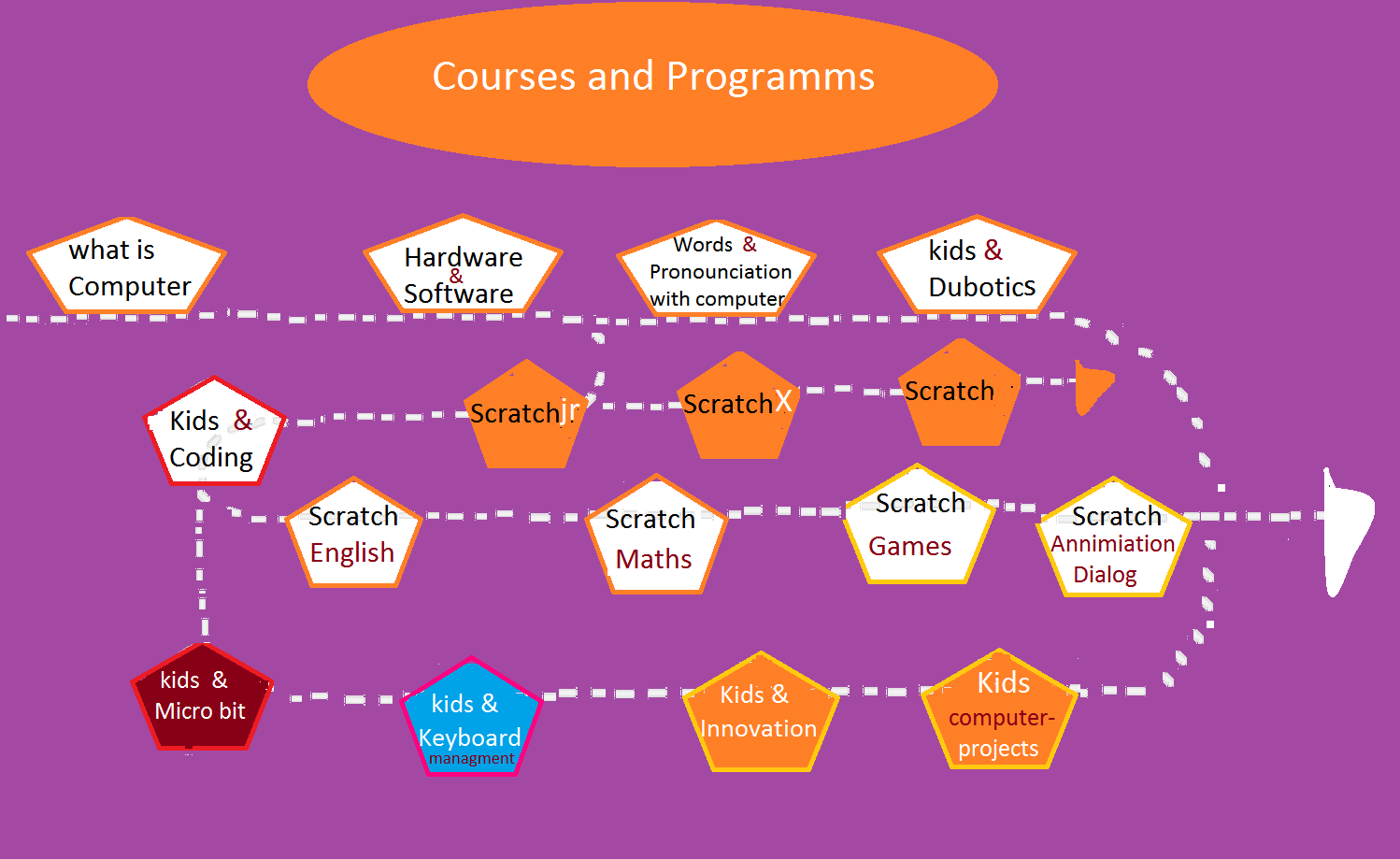 Courses and Programms

what is Computer

Hardware & Software

Words & Pronounciation with computer

kids & Dubotics

Kids & Coding

Scratchjr

ScratchX

Scratch

Scratch English

Scratch Maths

Scratch Games

Scratch Annimiation Dialog

kids & Micro bit

kids & Keyboard managment

Kids & Innovation

Kids computer-projects